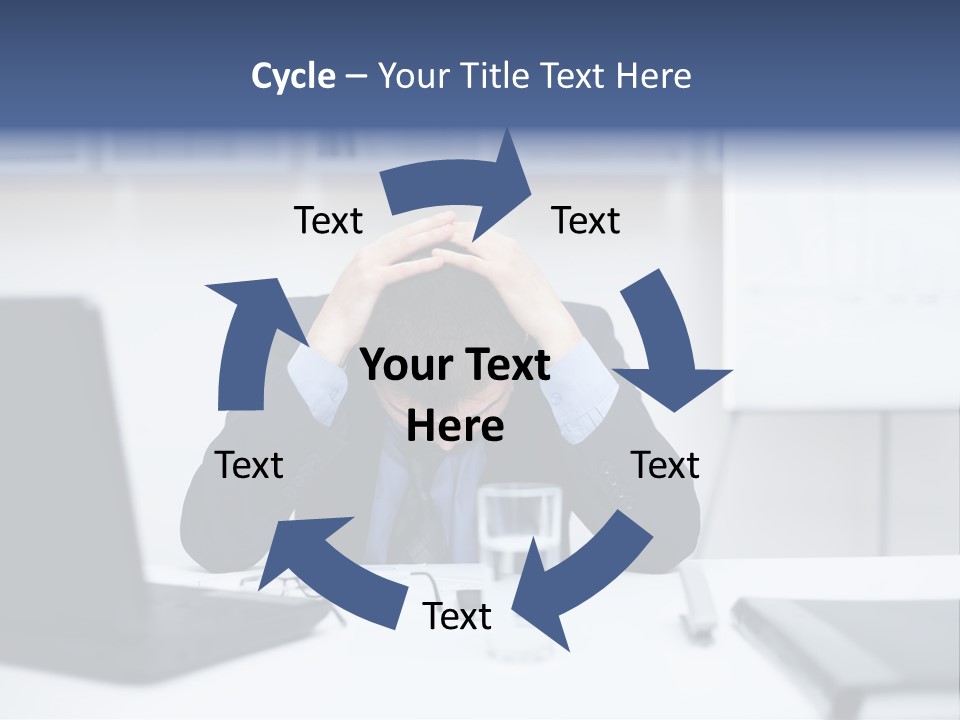 Cycle – Your Title Text Here

Text

Text

Your Text Here

Text

Text

Text